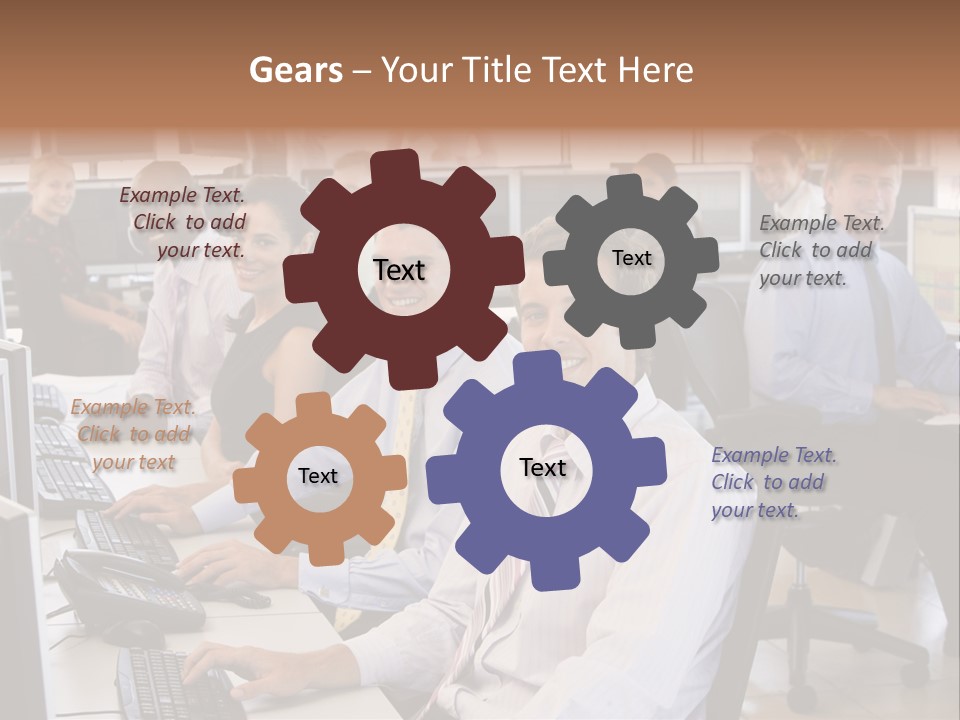 Gears – Your Title Text Here

Example Text. Click to add your text.

Text

Text

Example Text. Click to add your text.

Example Text. Click to add your text

Text

Text

Example Text. Click to add your text.